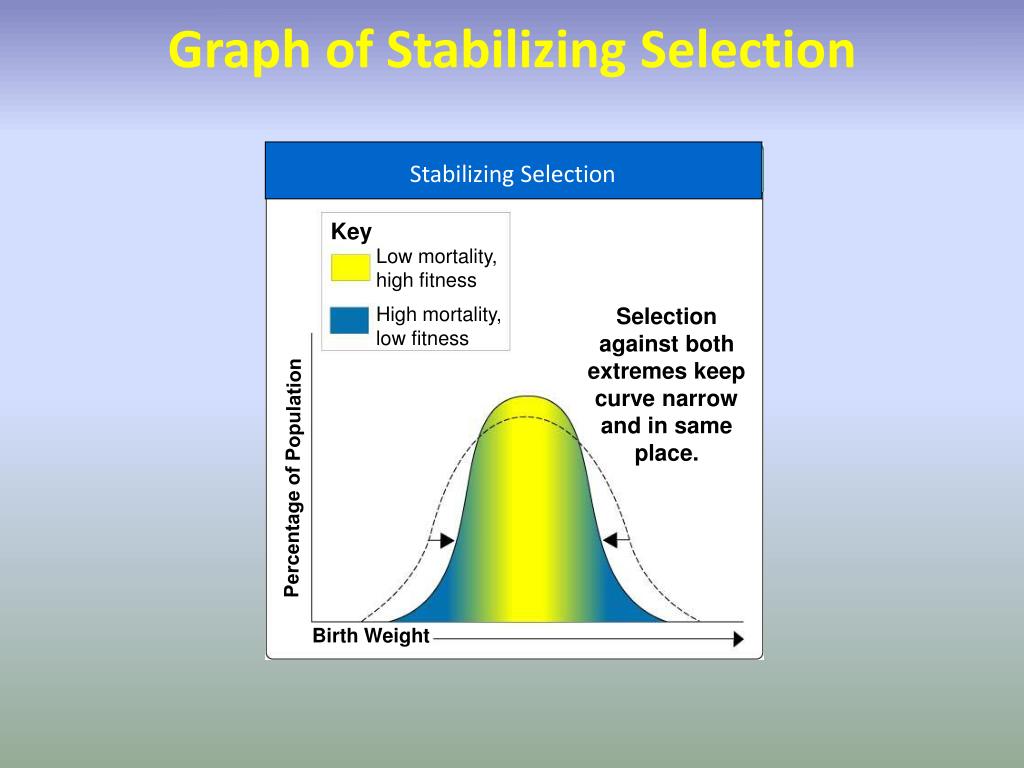 Graph of Stabilizing Selection

Stabilizing Selection

Key
Low mortality, high fitness
High mortality, low fitness

Selection against both extremes keep curve narrow and in same place.

Percentage of Population

Birth Weight